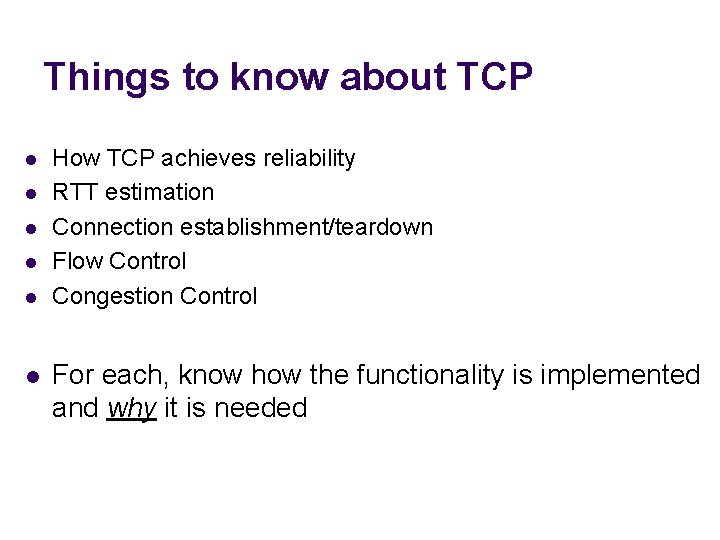 Things to know about TCP

- How TCP achieves reliability
- RTT estimation
- Connection establishment/teardown
- Flow Control
- Congestion Control

- For each, know how the functionality is implemented and why it is needed